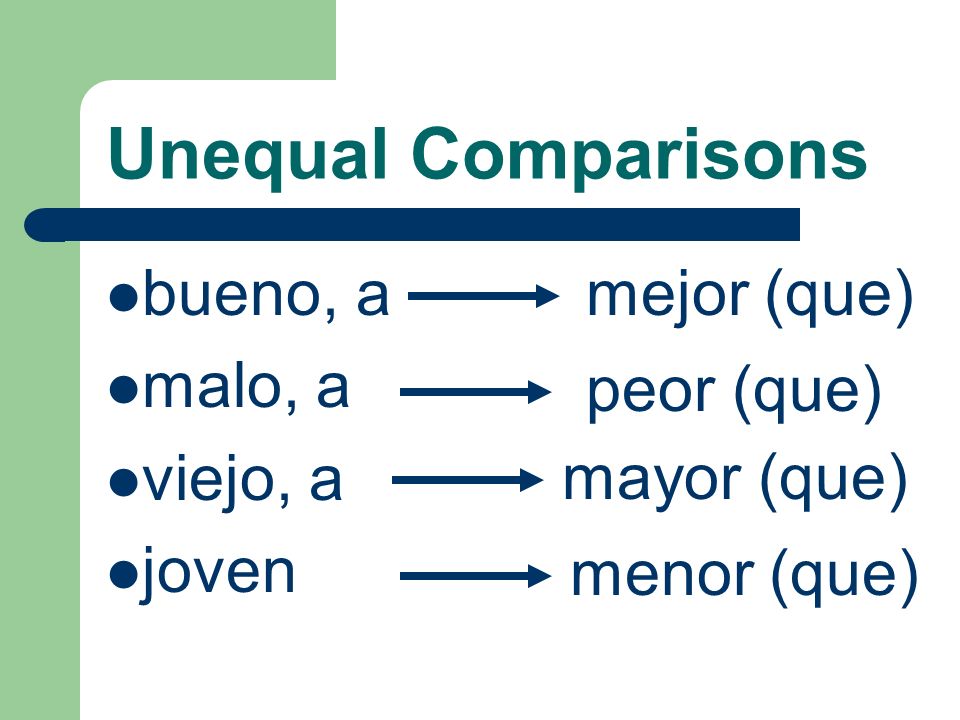 Unequal Comparisons

- bueno, a → mejor (que)
- malo, a → peor (que)
- viejo, a → mayor (que)
- joven → menor (que)